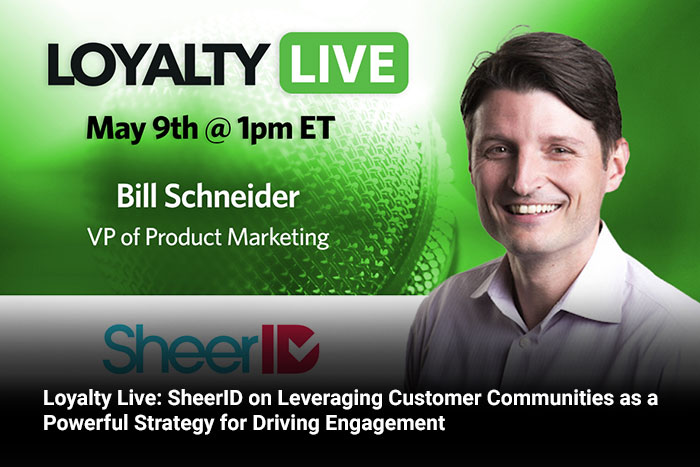 LOYALTY LIVE

May 9th @ 1pm ET

Bill Schneider
VP of Product Marketing

SheerID

Loyalty Live: SheerID on Leveraging Customer Communities as a Powerful Strategy for Driving Engagement